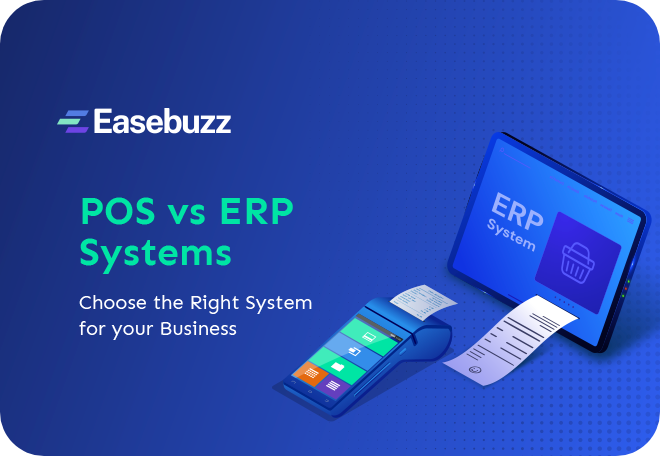 Easebuzz

POS vs ERP Systems

Choose the Right System for your Business

ERP System